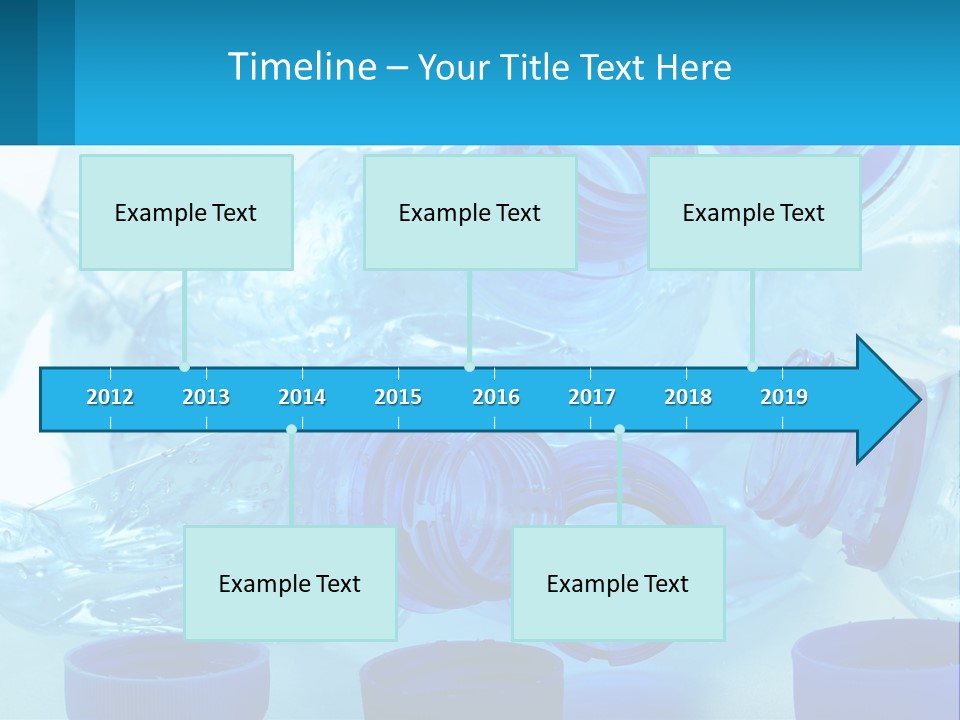 Timeline – Your Title Text Here

Example Text

Example Text

Example Text

2012 2013 2014 2015 2016 2017 2018 2019

Example Text

Example Text